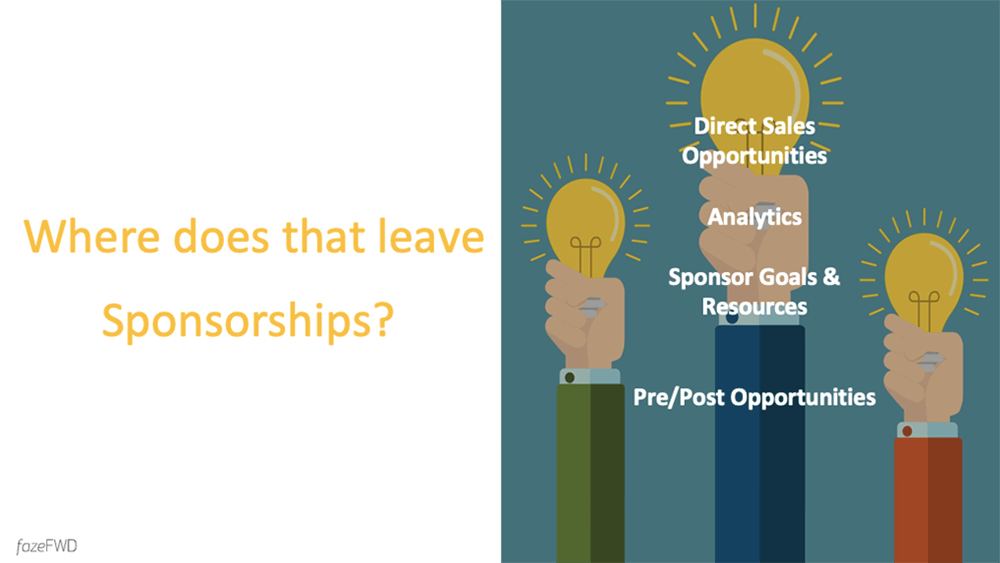 Where does that leave Sponsorships?

Direct Sales Opportunities

Analytics

Sponsor Goals & Resources

Pre/Post Opportunities

fazeFWD